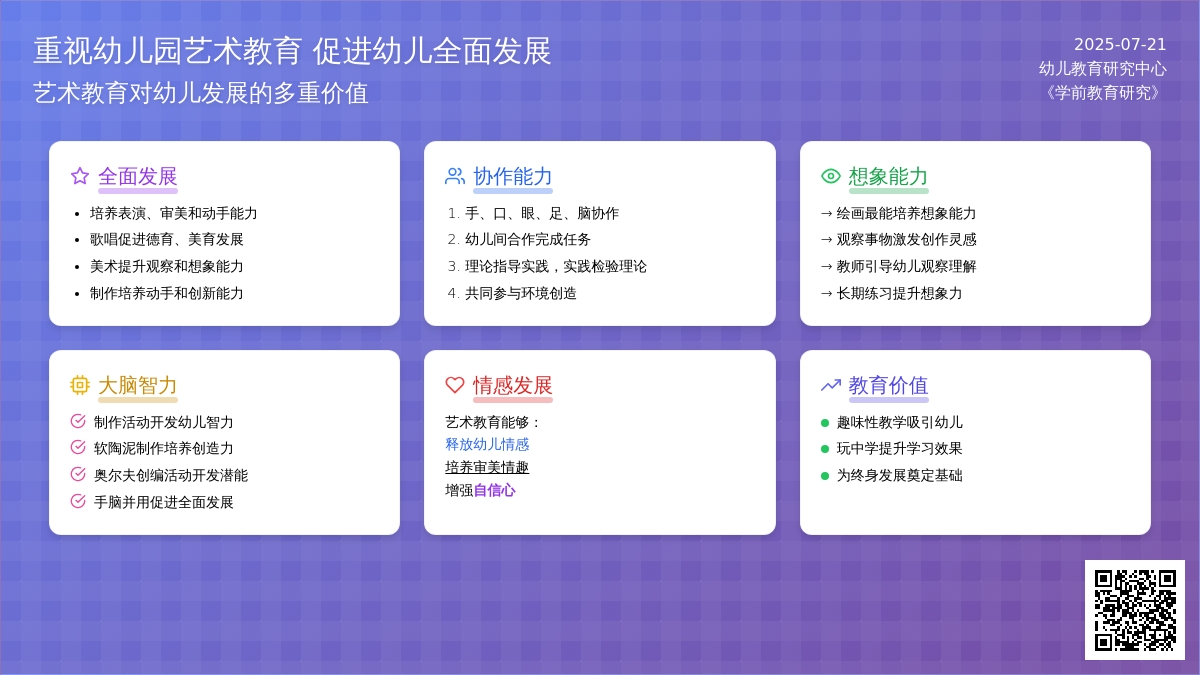 重视幼儿园艺术教育 促进幼儿全面发展
艺术教育对幼儿发展的多重价值

2025-07-21
幼儿教育研究中心
《学前教育研究》

全面发展
- 培养表演、审美和动手能力
- 歌唱促进德育、美育发展
- 美术提升观察和想象能力
- 制作培养动手和创新能力

协作能力
1. 手、口、眼、足、脑协作
2. 幼儿间合作完成任务
3. 理论指导实践，实践检验理论
4. 共同参与环境创造

想象能力
→ 绘画最能培养想象能力
→ 观察事物激发创作灵感
→ 教师引导幼儿观察理解
→ 长期练习提升想象力

大脑智力
制作活动开发幼儿智力
软陶泥制作培养创造力
奥尔夫创编活动开发潜能
手脑并用促进全面发展

情感发展
艺术教育能够：
释放幼儿情感
培养审美情趣
增强自信心

教育价值
- 趣味性教学吸引幼儿
- 玩中学提升学习效果
- 为终身发展奠定基础